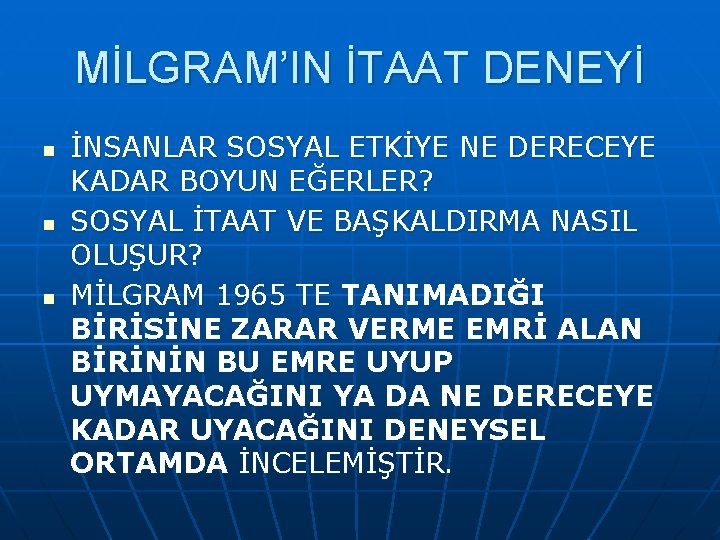 MİLGRAM'IN İTAAT DENEYİ

- İNSANLAR SOSYAL ETKİYE NE DERECEYE KADAR BOYUN EĞERLER?
- SOSYAL İTAAT VE BAŞKALDIRMA NASIL OLUŞUR?
- MİLGRAM 1965 TE TANIMADIĞI BİRİSİNE ZARAR VERME EMRİ ALAN BİRİNİN BU EMRE UYUP UYMAYACAĞINI YA DA NE DERECEYE KADAR UYACAĞINI DENEYSEL ORTAMDA İNCELEMİŞTİR.